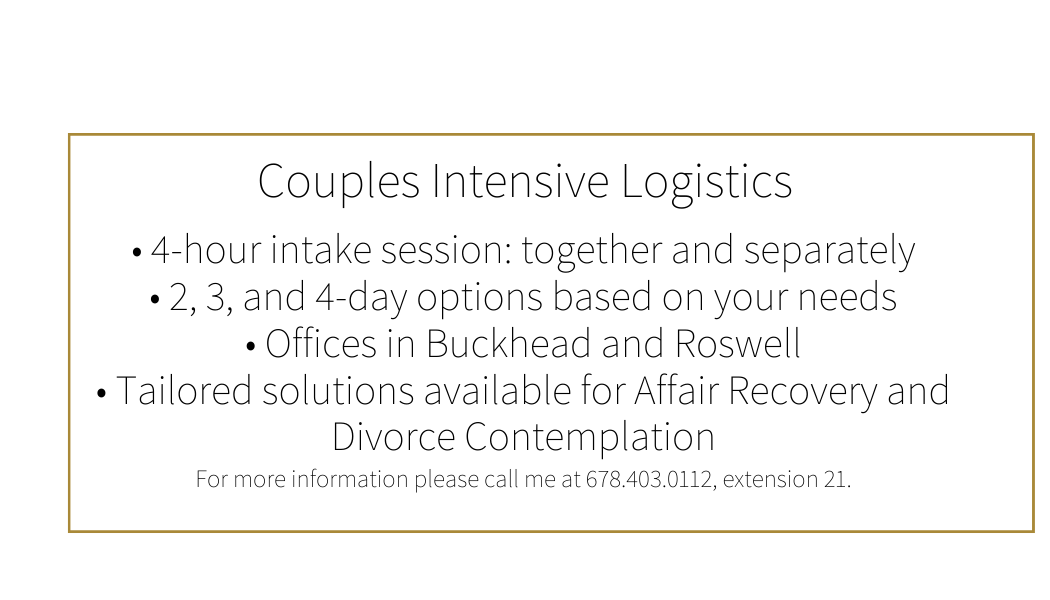 Couples Intensive Logistics

• 4-hour intake session: together and separately
• 2, 3, and 4-day options based on your needs
• Offices in Buckhead and Roswell
• Tailored solutions available for Affair Recovery and Divorce Contemplation

For more information please call me at 678.403.0112, extension 21.